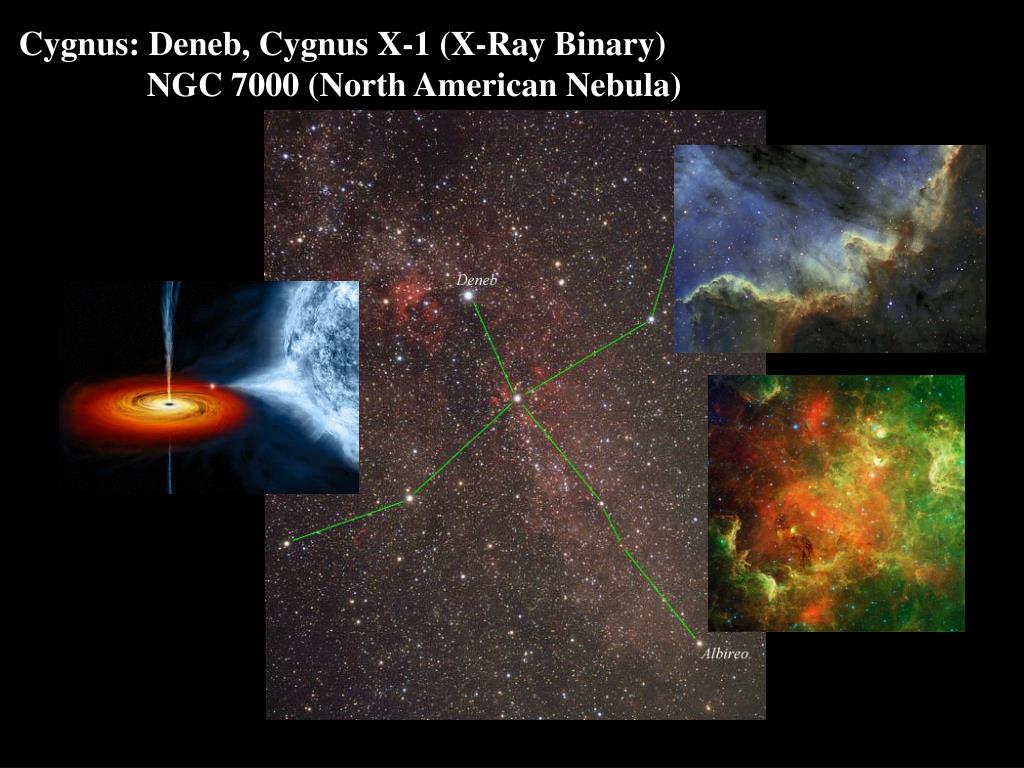 Cygnus: Deneb, Cygnus X-1 (X-Ray Binary)
NGC 7000 (North American Nebula)

Deneb

Albireo